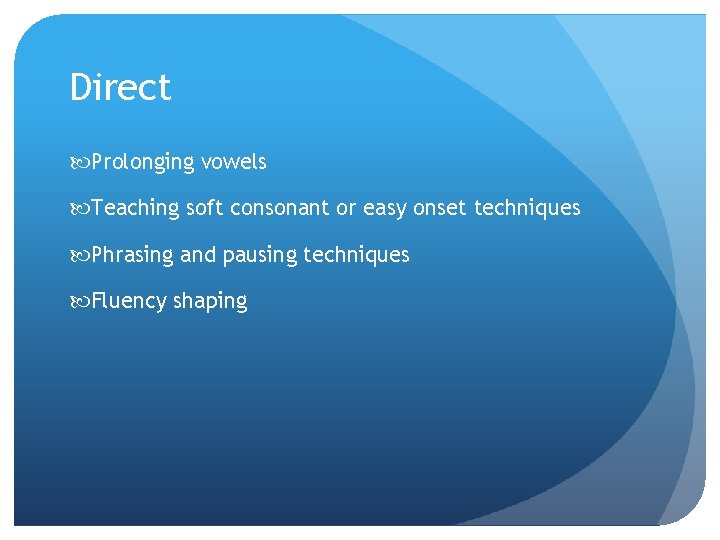 Direct

Prolonging vowels

Teaching soft consonant or easy onset techniques

Phrasing and pausing techniques

Fluency shaping